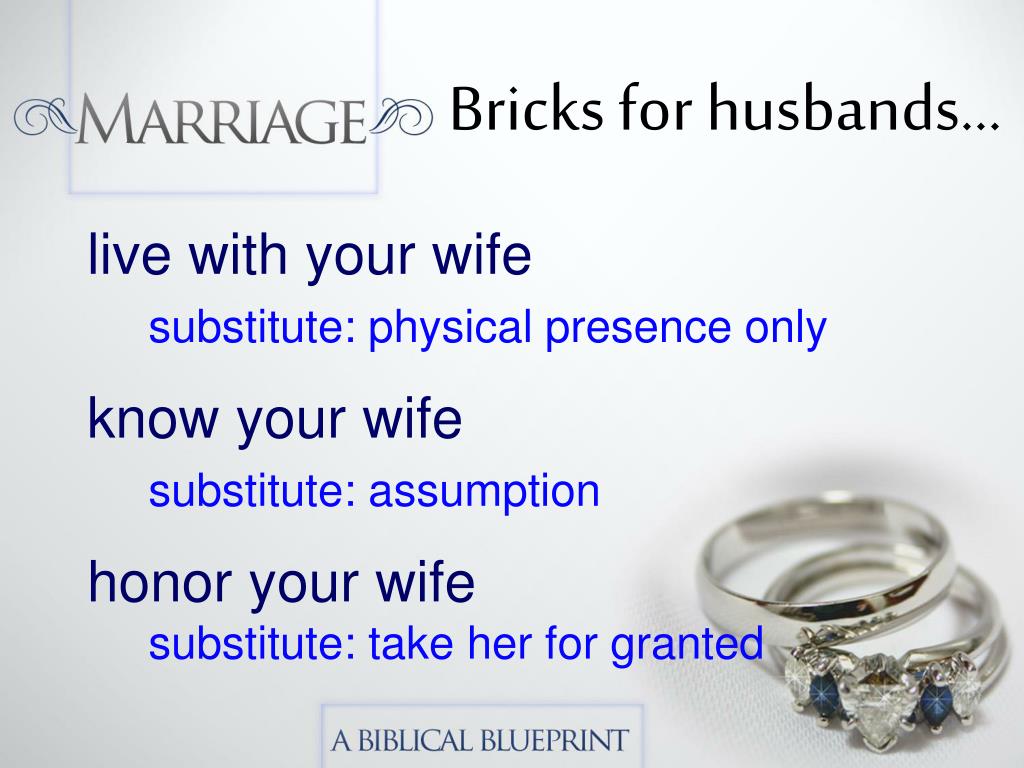 MARRIAGE

Bricks for husbands…

live with your wife

substitute: physical presence only

know your wife

substitute: assumption

honor your wife

substitute: take her for granted

A BIBLICAL BLUEPRINT